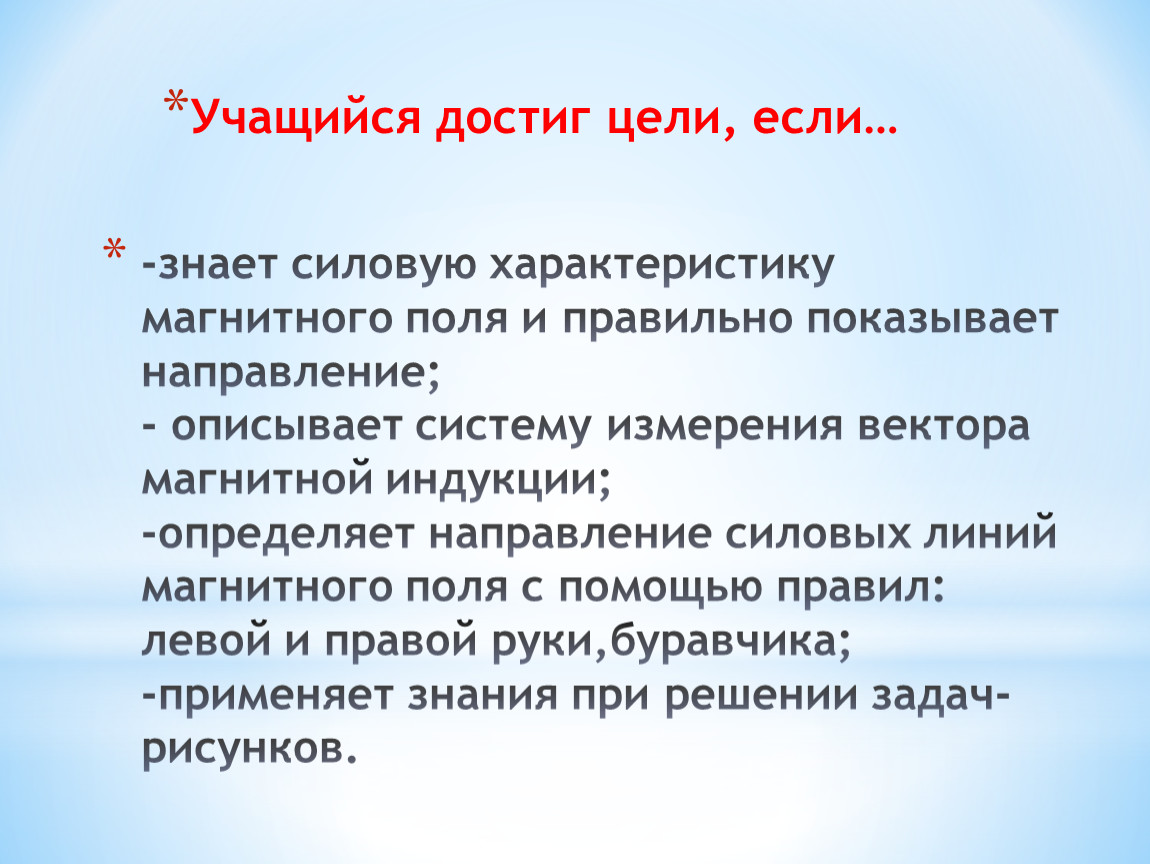 *Учащийся достиг цели, если…

* -знает силовую характеристику магнитного поля и правильно показывает направление;
- описывает систему измерения вектора магнитной индукции;
-определяет направление силовых линий магнитного поля с помощью правил: левой и правой руки,буравчика;
-применяет знания при решении задач-рисунков.